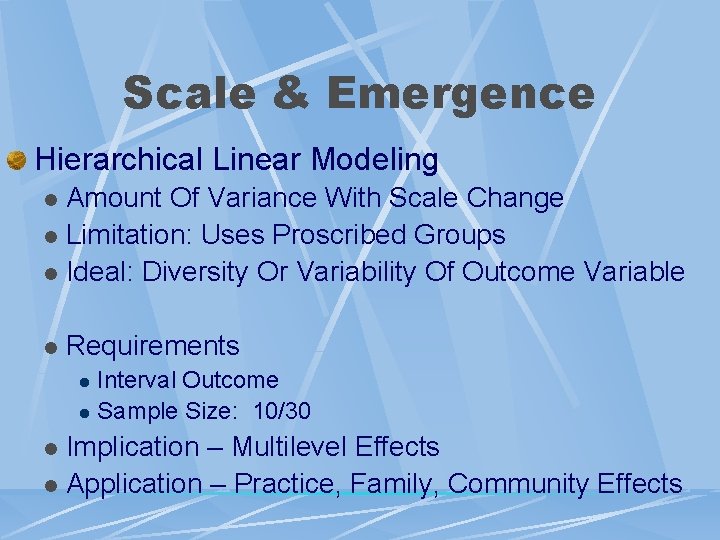 Scale & Emergence

Hierarchical Linear Modeling

Amount Of Variance With Scale Change

Limitation: Uses Proscribed Groups

Ideal: Diversity Or Variability Of Outcome Variable

Requirements

Interval Outcome

Sample Size: 10/30

Implication – Multilevel Effects

Application – Practice, Family, Community Effects